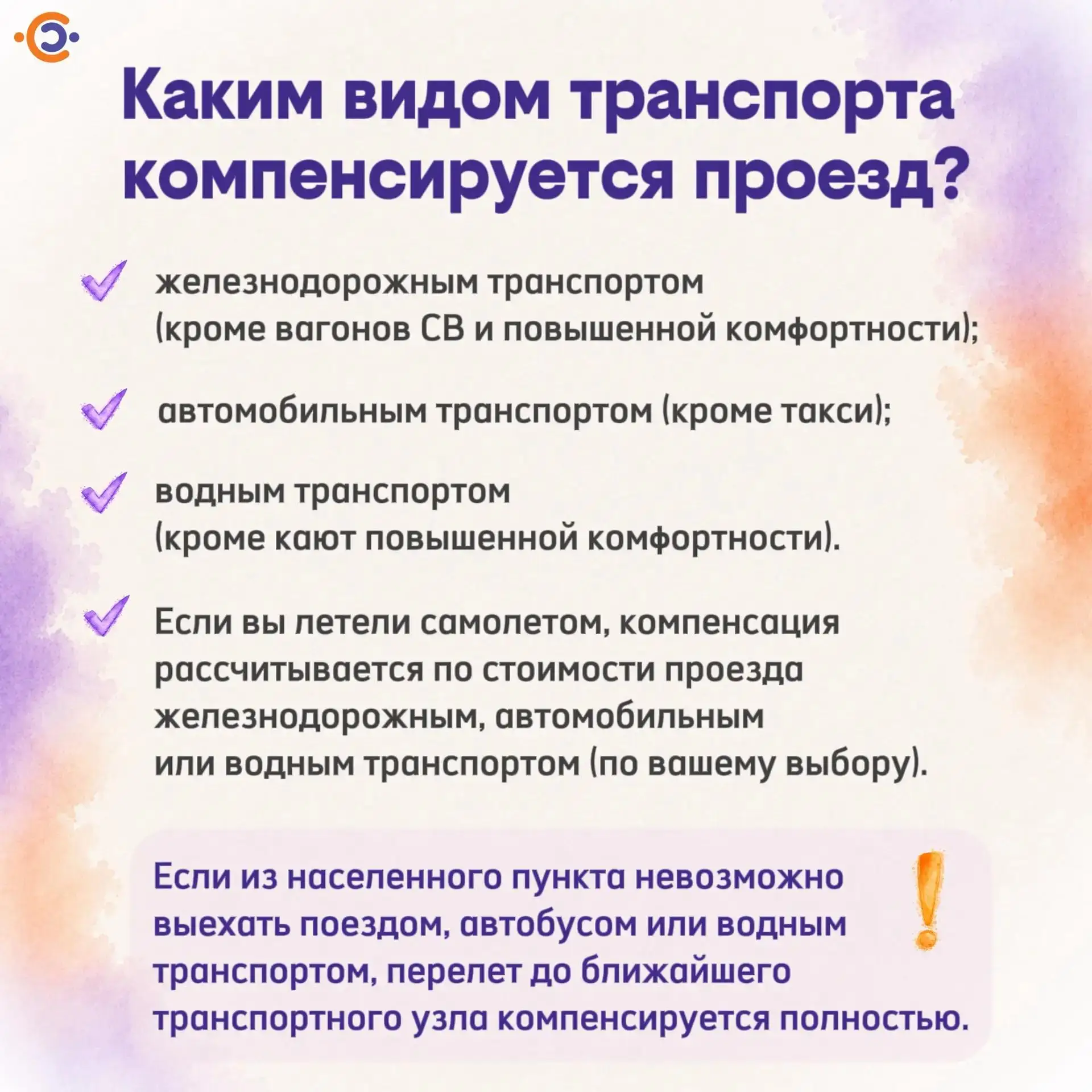 Каким видом транспорта компенсируется проезд?

железнодорожным транспортом (кроме вагонов СВ и повышенной комфортности);

автомобильным транспортом (кроме такси);

водным транспортом (кроме кают повышенной комфортности).

Если вы летели самолетом, компенсация рассчитывается по стоимости проезда железнодорожным, автомобильным или водным транспортом (по вашему выбору).

Если из населенного пункта невозможно выехать поездом, автобусом или водным транспортом, перелет до ближайшего транспортного узла компенсируется полностью.